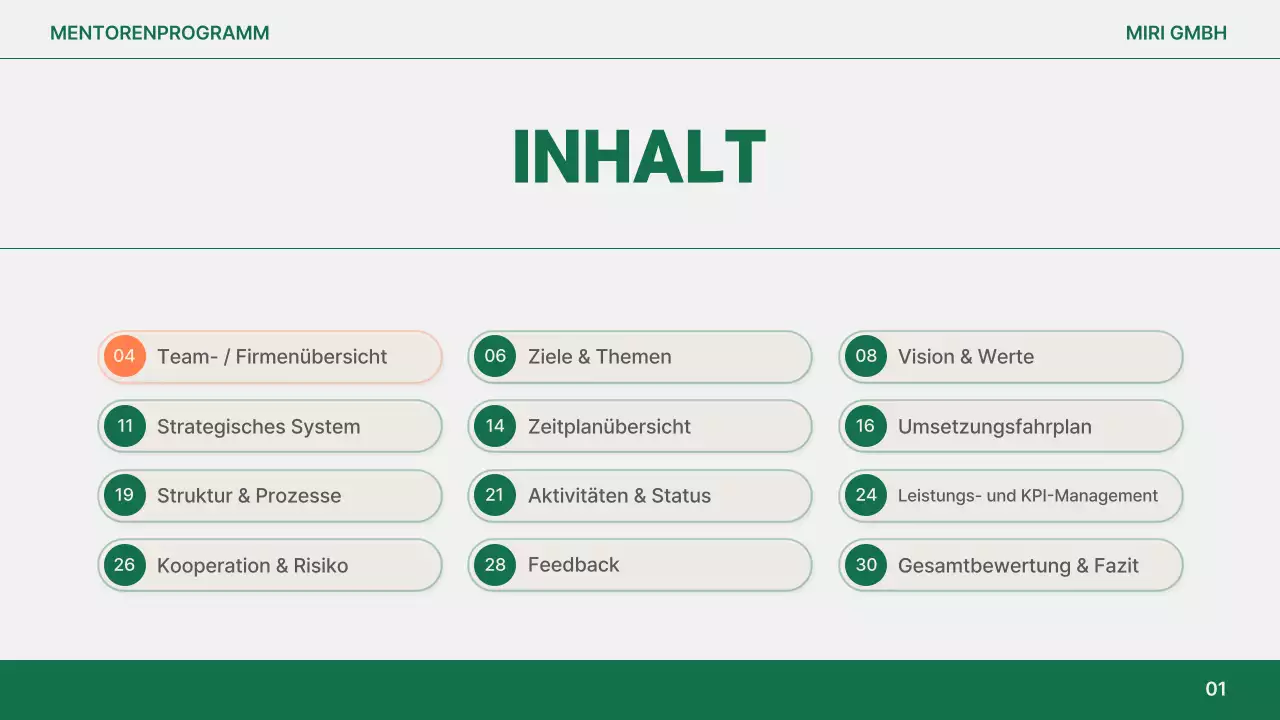 MENTORENPROGRAMM

MIRI GMBH

INHALT

04 Team- / Firmenübersicht

06 Ziele & Themen

08 Vision & Werte

11 Strategisches System

14 Zeitplanübersicht

16 Umsetzungsfahrplan

19 Struktur & Prozesse

21 Aktivitäten & Status

24 Leistungs- und KPI-Management

26 Kooperation & Risiko

28 Feedback

30 Gesamtbewertung & Fazit

01